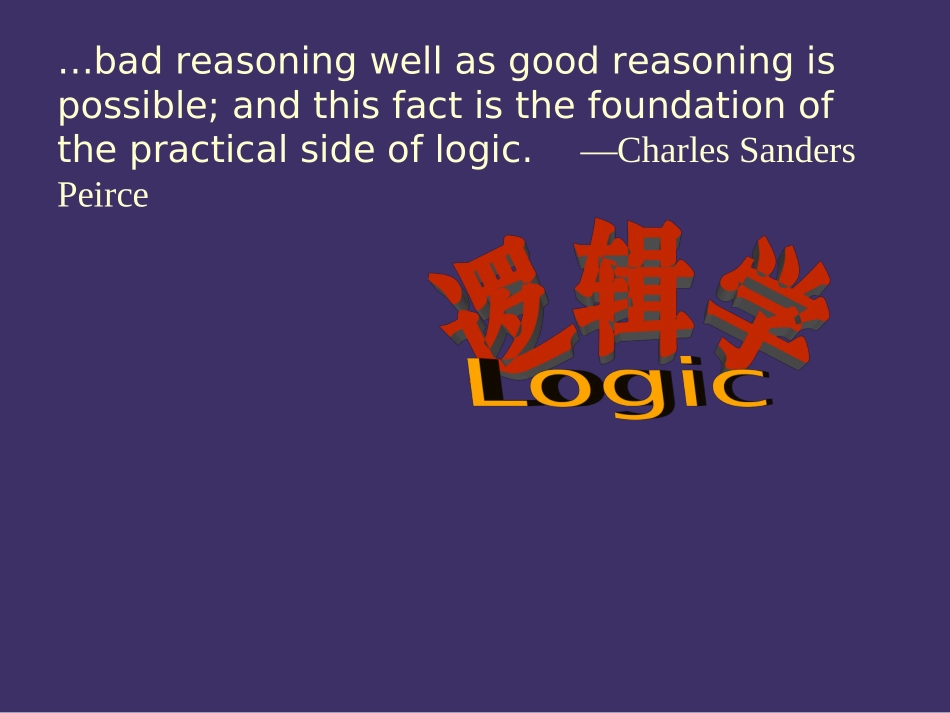 ...bad reasoning well as good reasoning is possible; and this fact is the foundation of the practical side of logic. —Charles Sanders Peirce

逻辑学
Logic